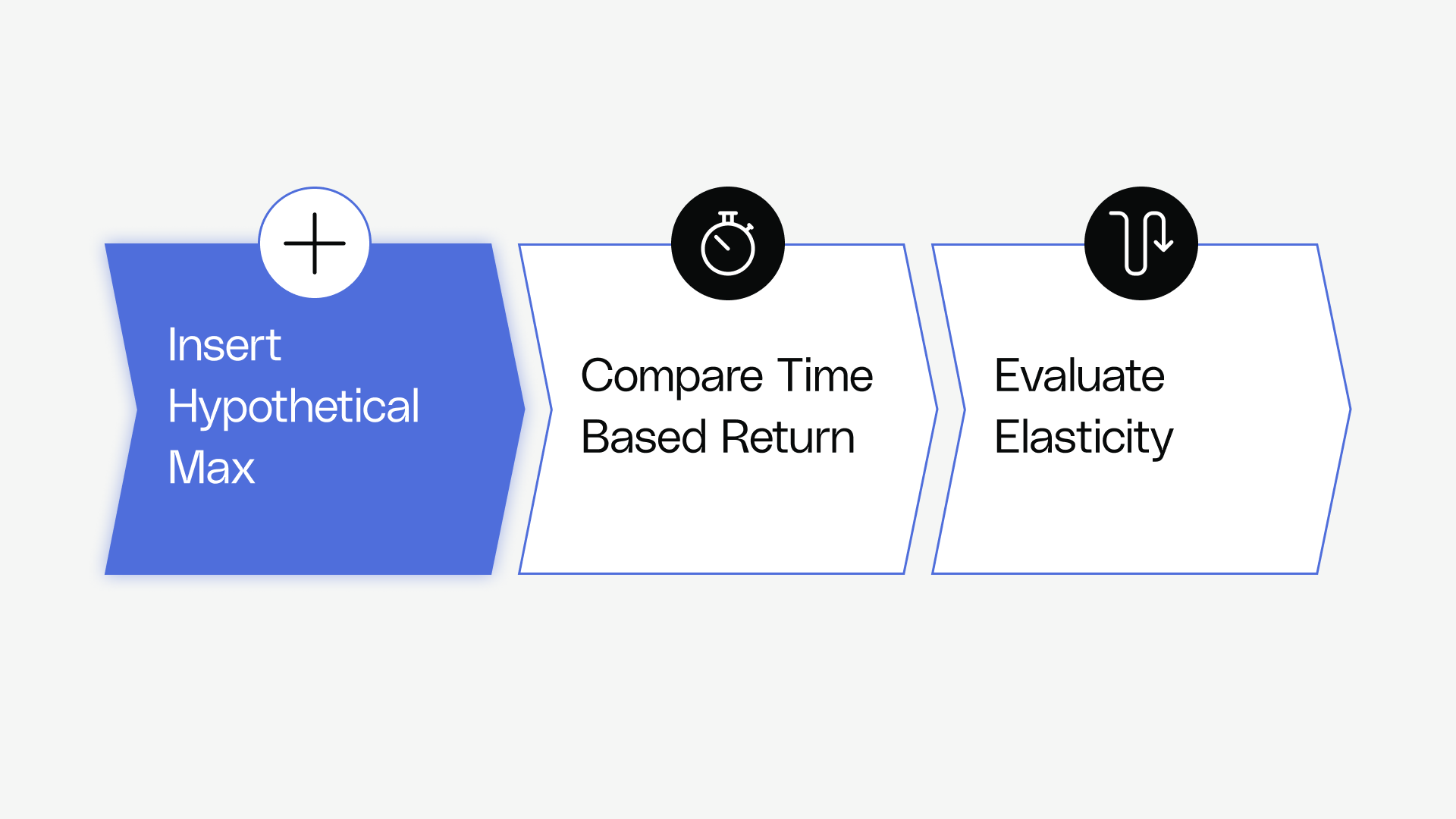 Insert Hypothetical Max

Compare Time Based Return

Evaluate Elasticity